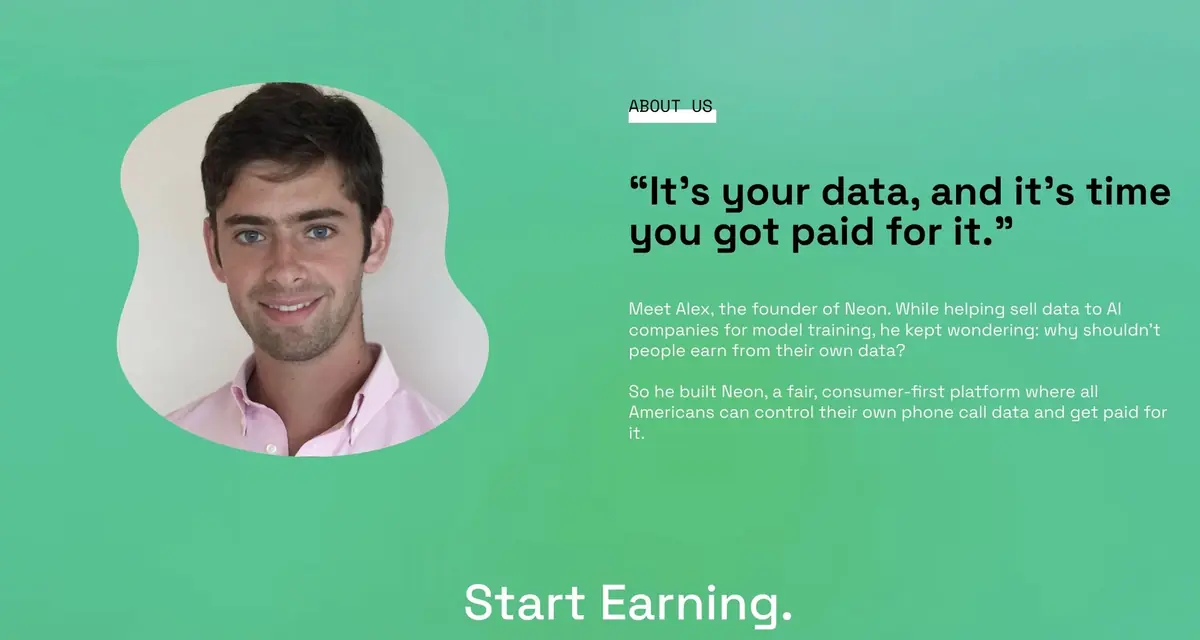 ABOUT US

“It’s your data, and it’s time you got paid for it.”

Meet Alex, the founder of Neon. While helping sell data to AI companies for model training, he kept wondering: why shouldn’t people earn from their own data?

So he built Neon, a fair, consumer-first platform where all Americans can control their own phone call data and get paid for it.

Start Earning.